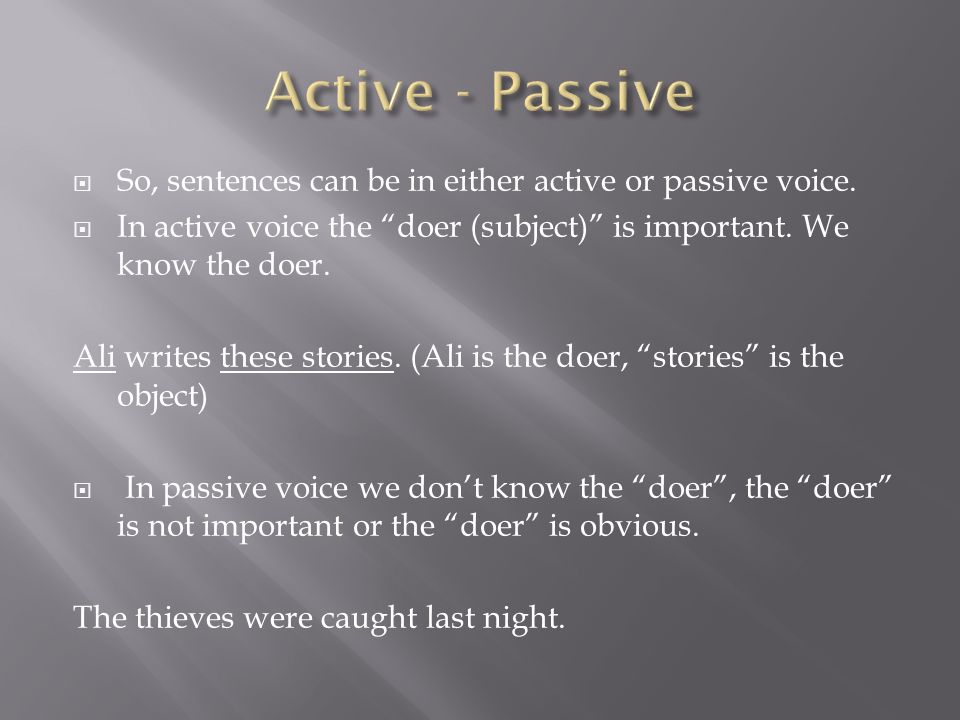 Active - Passive

So, sentences can be in either active or passive voice.

In active voice the “doer (subject)” is important. We know the doer.

Ali writes these stories. (Ali is the doer, “stories” is the object)

In passive voice we don’t know the “doer”, the “doer” is not important or the “doer” is obvious.

The thieves were caught last night.